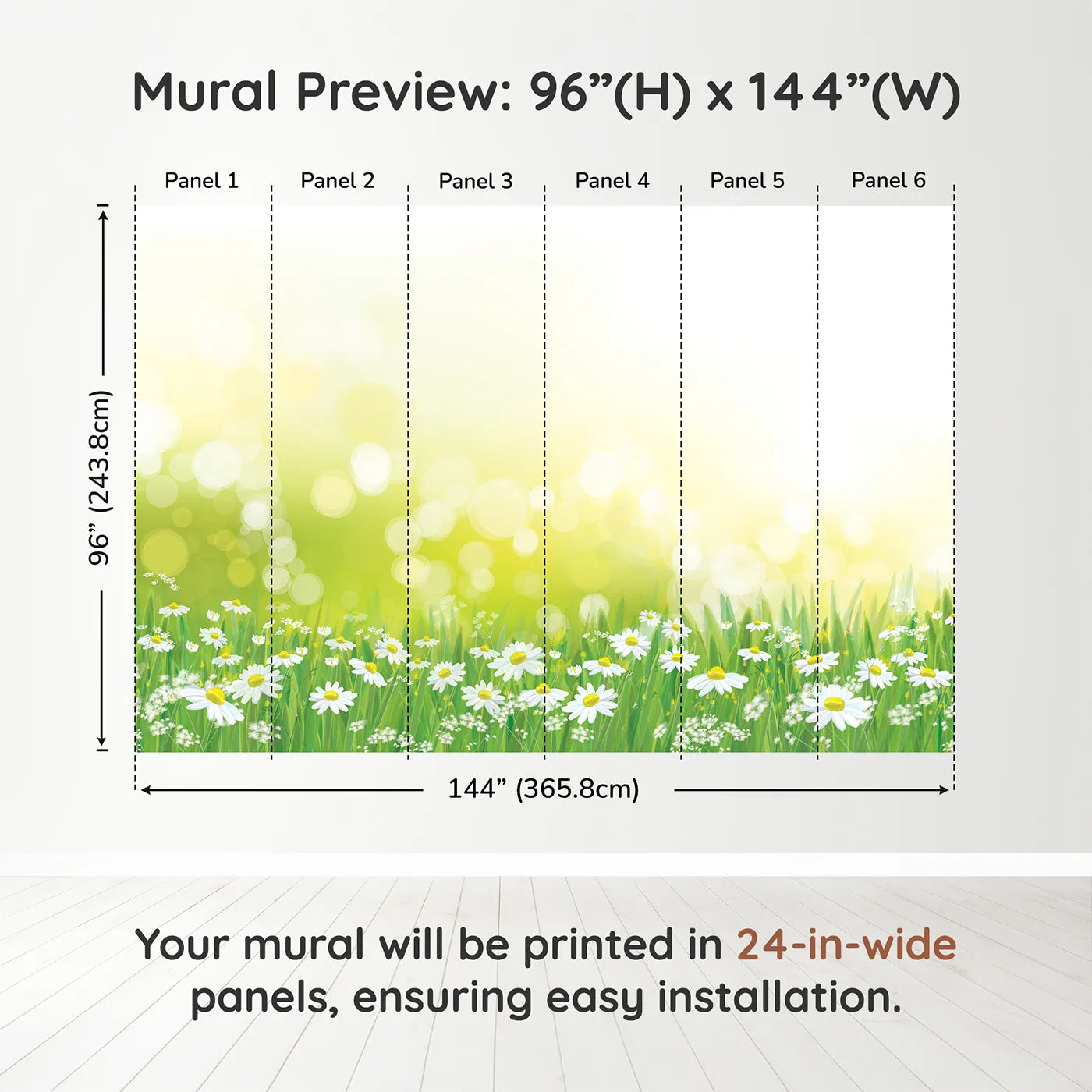 Mural Preview: 96”(H) x 144”(W)

Panel 1
Panel 2
Panel 3
Panel 4
Panel 5
Panel 6

96” (243.8cm)

144” (365.8cm)

Your mural will be printed in 24-in-wide panels, ensuring easy installation.